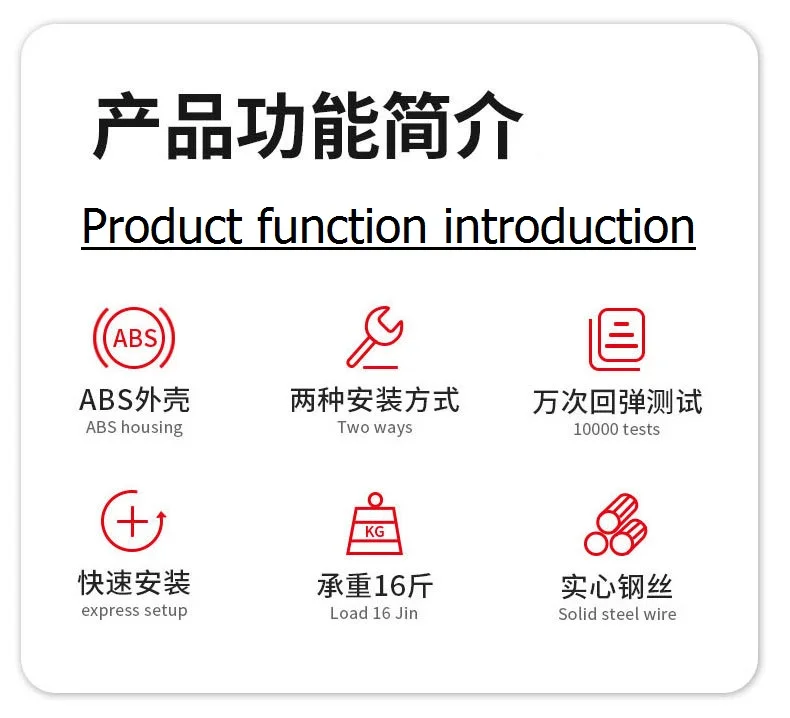 产品功能简介

Product function introduction

ABS

ABS外壳
ABS housing

两种安装方式
Two ways

万次回弹测试
10000 tests

快速安装
express setup

KG

承重16斤
Load 16 Jin

实心钢丝
Solid steel wire